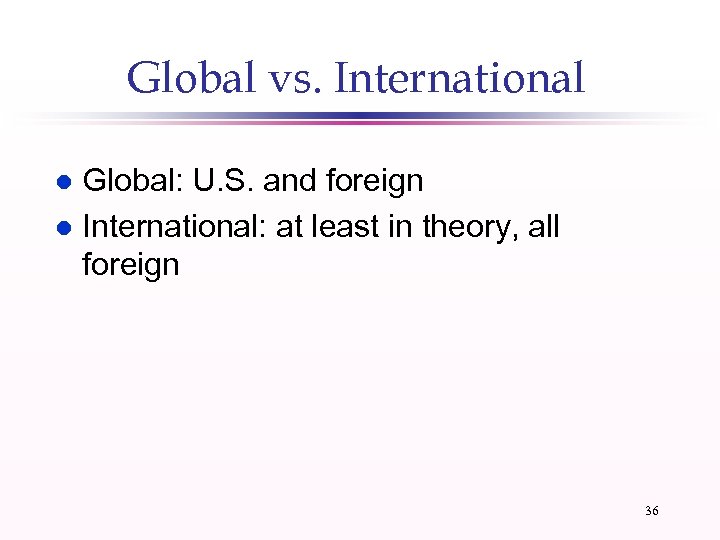 Global vs. International

- Global: U.S. and foreign
- International: at least in theory, all foreign

36